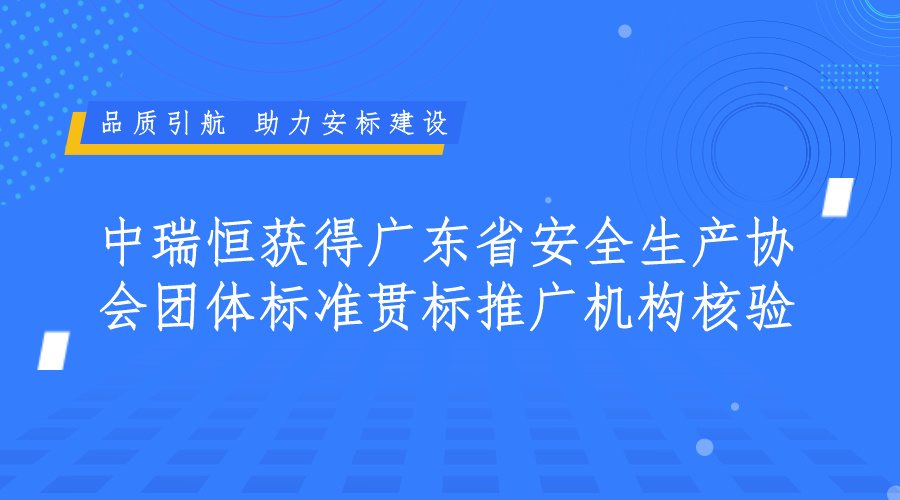 品质引航 助力安标建设

中瑞恒获得广东省安全生产协会团体标准贯标推广机构核验